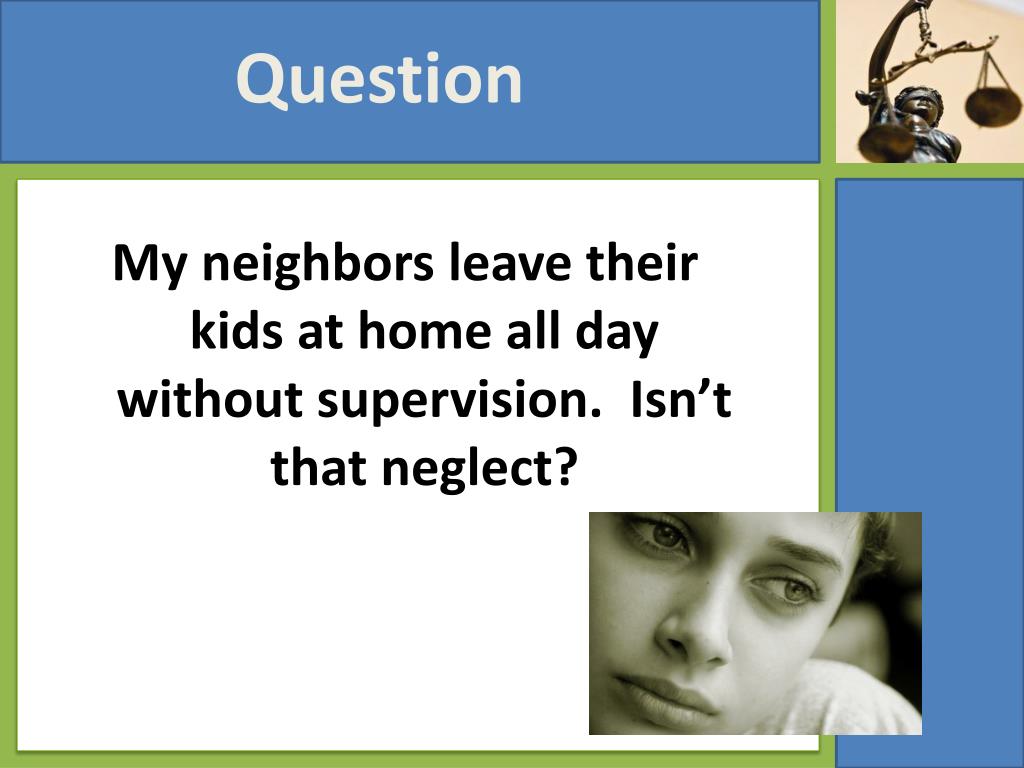 Question

My neighbors leave their kids at home all day without supervision. Isn’t that neglect?